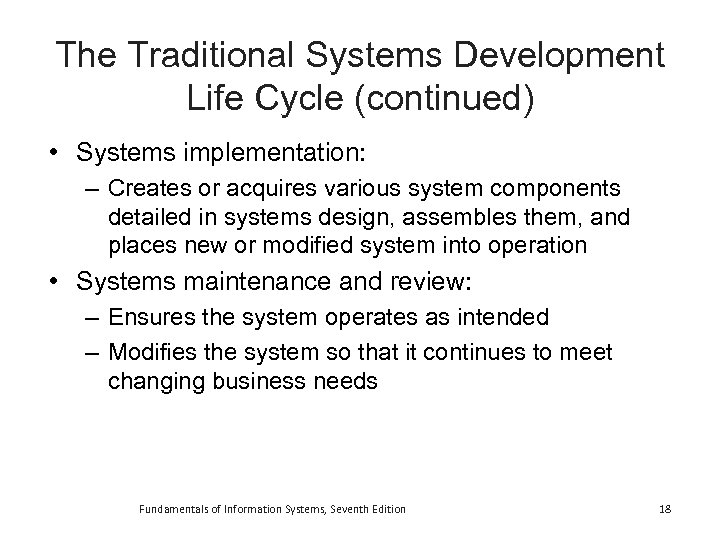 The Traditional Systems Development Life Cycle (continued)

• Systems implementation:
  – Creates or acquires various system components detailed in systems design, assembles them, and places new or modified system into operation
• Systems maintenance and review:
  – Ensures the system operates as intended
  – Modifies the system so that it continues to meet changing business needs

Fundamentals of Information Systems, Seventh Edition

18